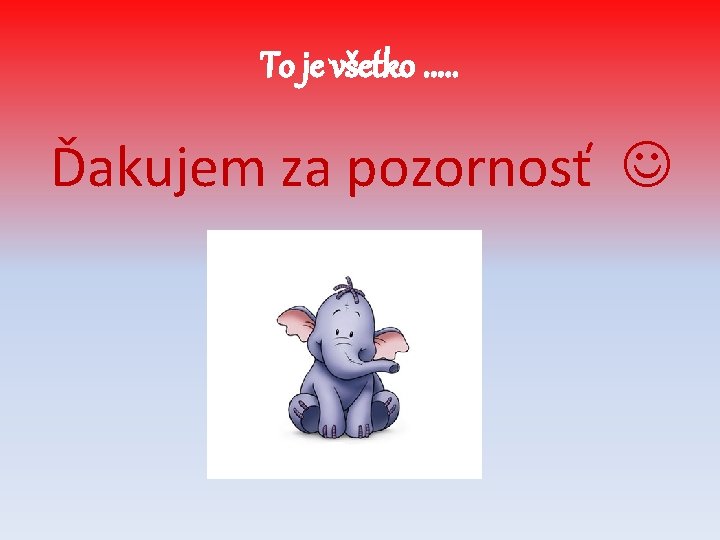 To je všetko .....

Ďakujem za pozornosť ☺